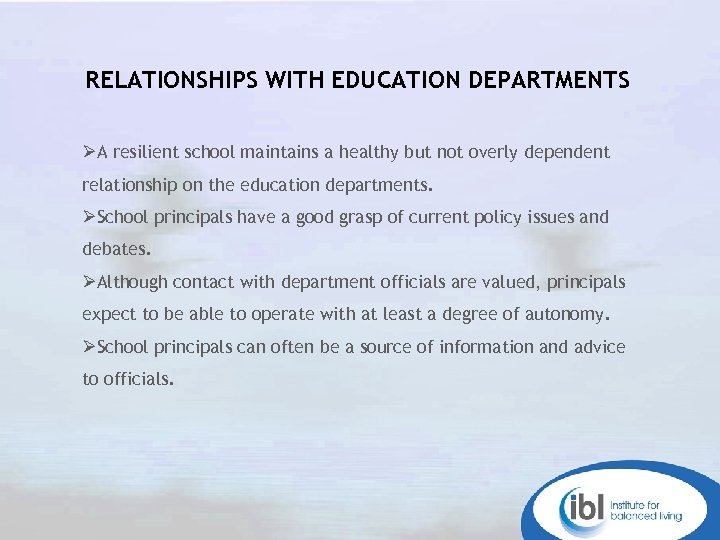 RELATIONSHIPS WITH EDUCATION DEPARTMENTS

➢A resilient school maintains a healthy but not overly dependent relationship on the education departments.
➢School principals have a good grasp of current policy issues and debates.
➢Although contact with department officials are valued, principals expect to be able to operate with at least a degree of autonomy.
➢School principals can often be a source of information and advice to officials.

ibl Institute for balanced living